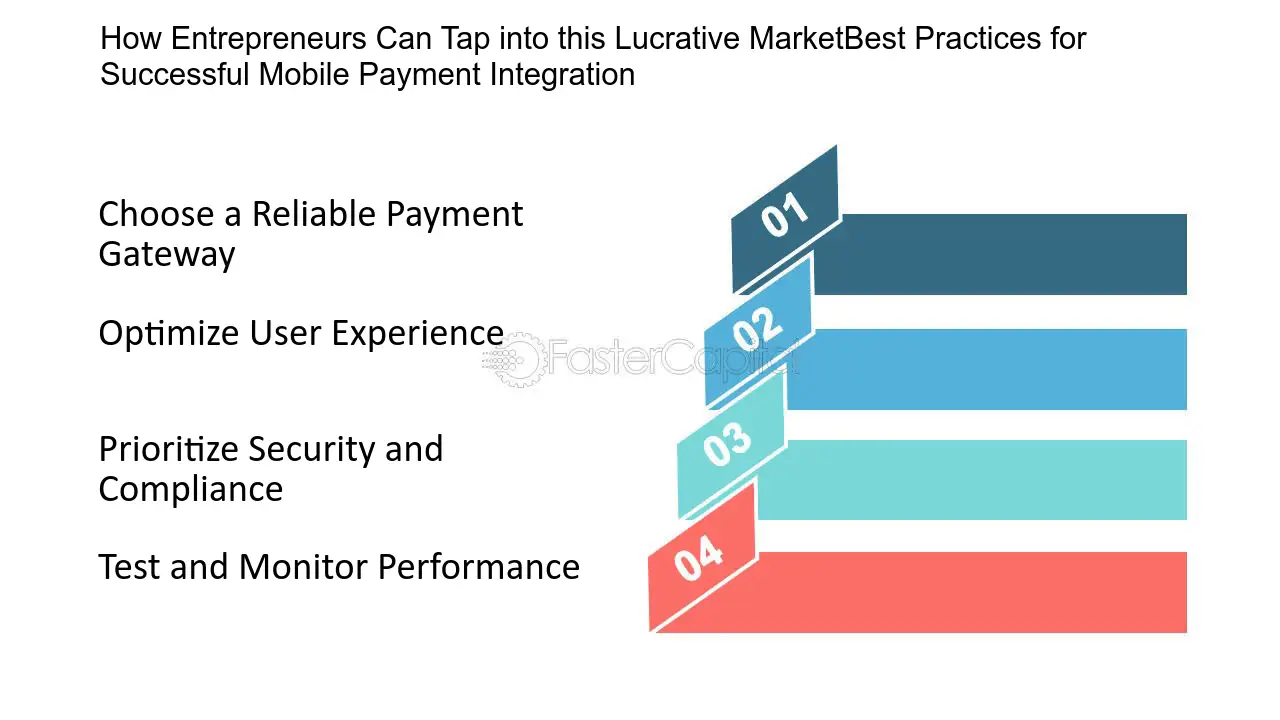 How Entrepreneurs Can Tap into this Lucrative MarketBest Practices for Successful Mobile Payment Integration

Choose a Reliable Payment Gateway

Optimize User Experience

Prioritize Security and Compliance

Test and Monitor Performance

01

02

03

04

FasterCapital